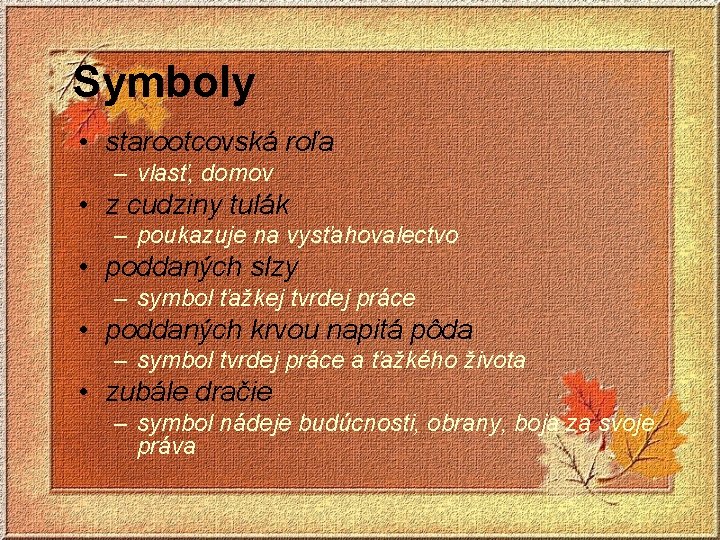 Symboly

• starootcovská roľa
– vlasť, domov
• z cudziny tulák
– poukazuje na vysťahovalectvo
• poddaných slzy
– symbol ťažkej tvrdej práce
• poddaných krvou napitá pôda
– symbol tvrdej práce a ťažkého života
• zubále dračie
– symbol nádeje budúcnosti, obrany, boja za svoje práva